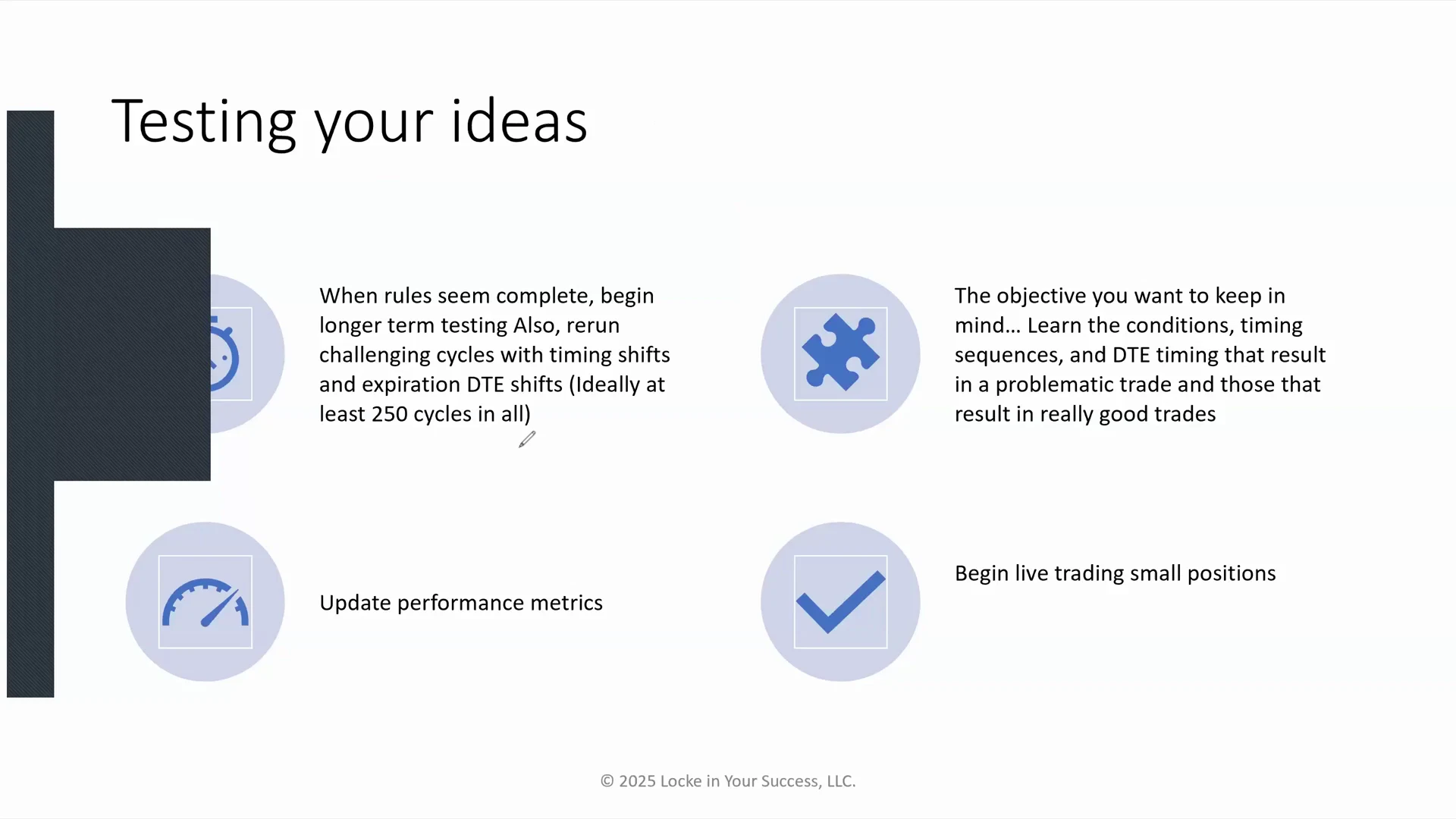 Testing your ideas

When rules seem complete, begin longer term testing Also, rerun challenging cycles with timing shifts and expiration DTE shifts (Ideally at least 250 cycles in all)

The objective you want to keep in mind… Learn the conditions, timing sequences, and DTE timing that result in a problematic trade and those that result in really good trades

Update performance metrics

Begin live trading small positions

© 2025 Locke in Your Success, LLC.